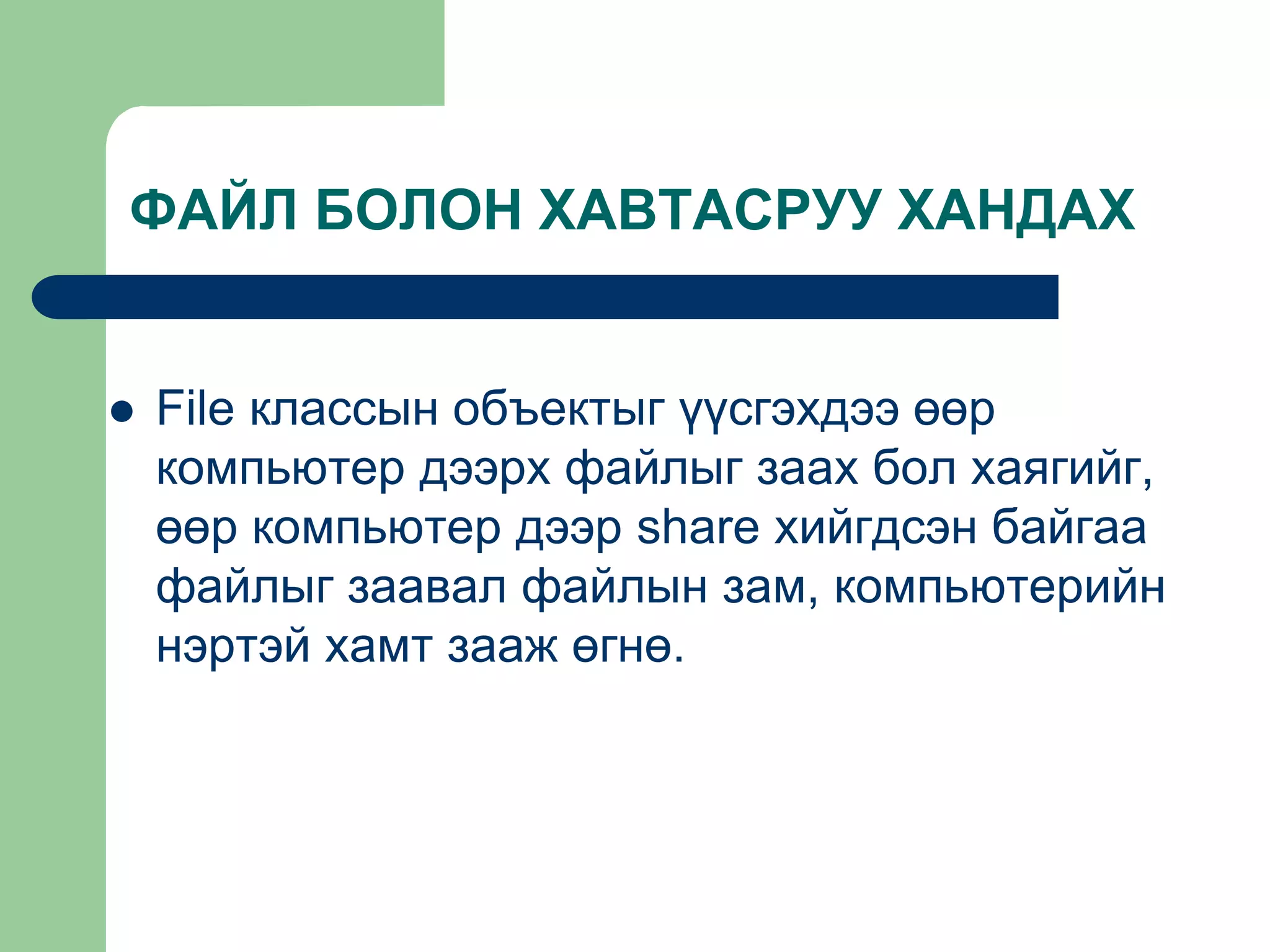 ФАЙЛ БОЛОН ХАВТАСРУУ ХАНДАХ

● File классын объектыг үүсгэхдээ өөр компьютер дээрх файлыг заах бол хаягийг, өөр компьютер дээр share хийгдсэн байгаа файлыг заавал файлын зам, компьютерийн нэртэй хамт зааж өгнө.